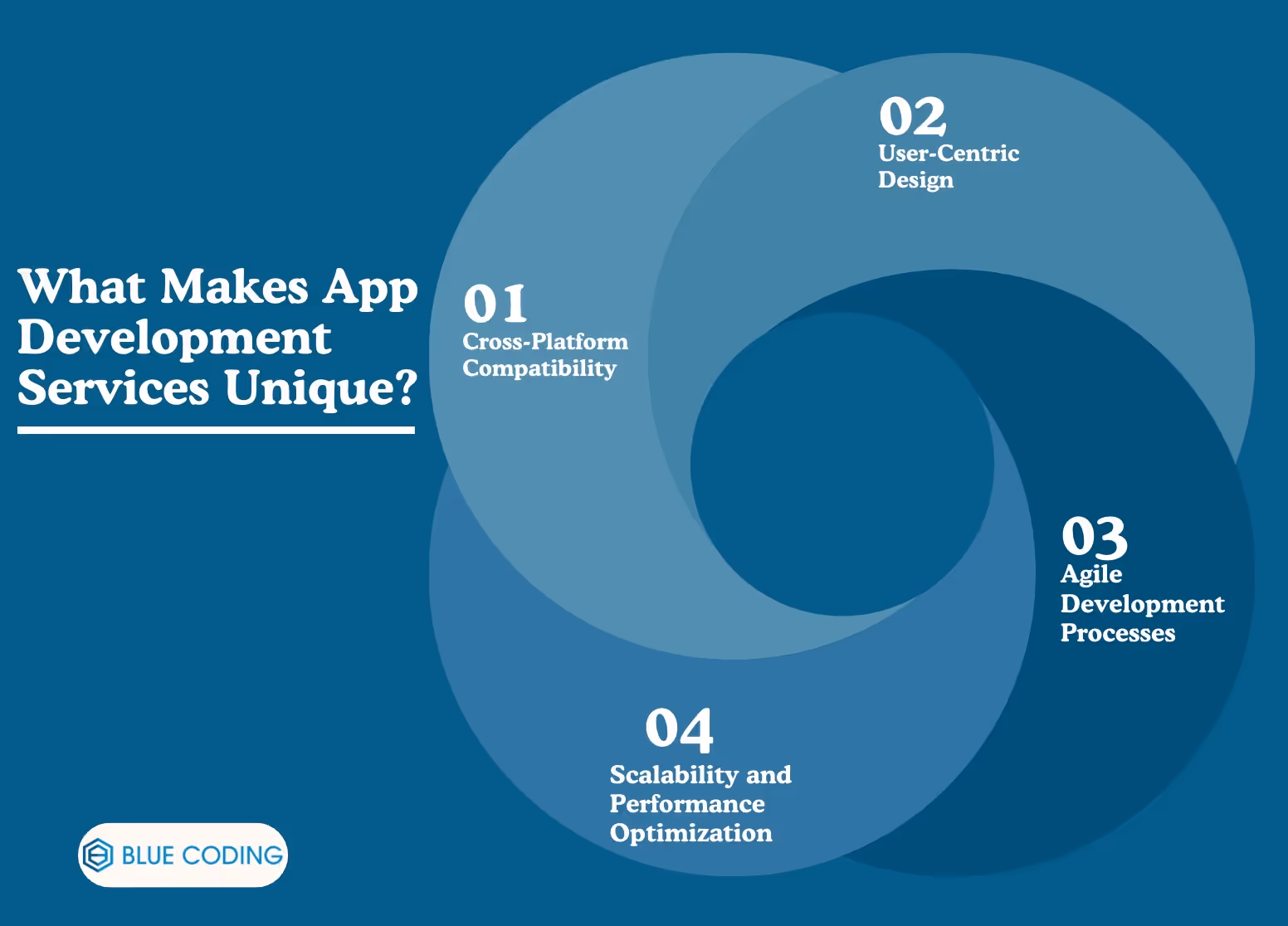 What Makes App Development Services Unique?

01
Cross-Platform Compatibility

02
User-Centric Design

03
Agile Development Processes

04
Scalability and Performance Optimization

BLUE CODING